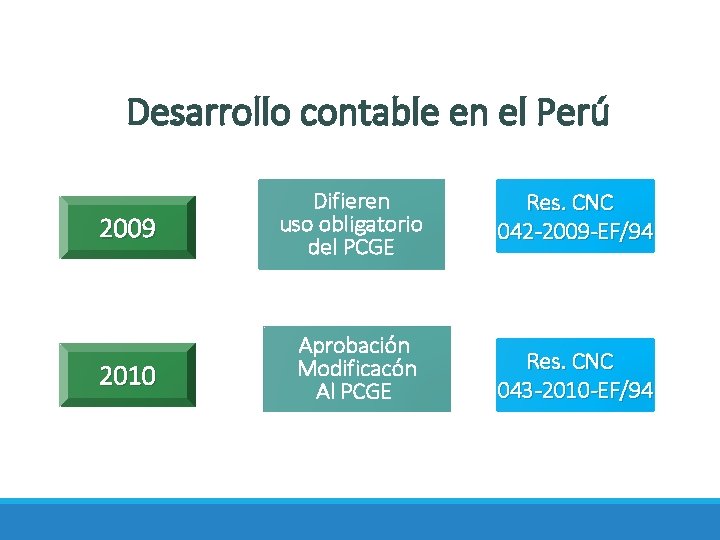 Desarrollo contable en el Perú

2009

Difieren uso obligatorio del PCGE

Res. CNC 042-2009-EF/94

2010

Aprobación Modificacón Al PCGE

Res. CNC 043-2010-EF/94